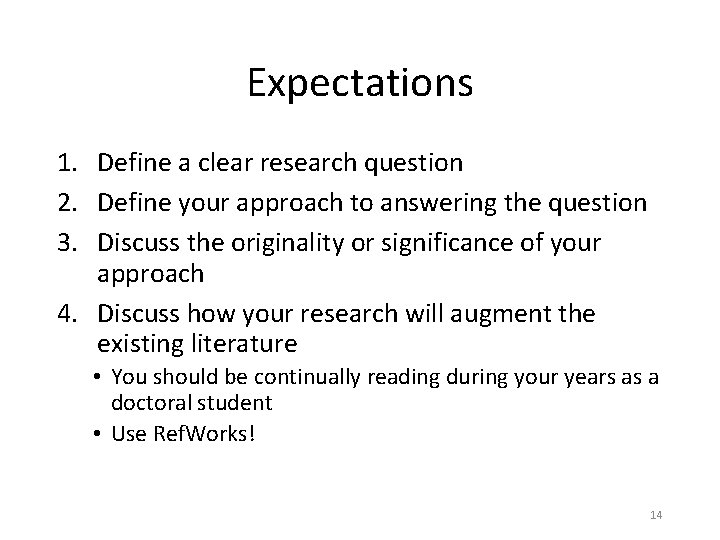 Expectations

1. Define a clear research question
2. Define your approach to answering the question
3. Discuss the originality or significance of your approach
4. Discuss how your research will augment the existing literature
• You should be continually reading during your years as a doctoral student
• Use RefWorks!

14